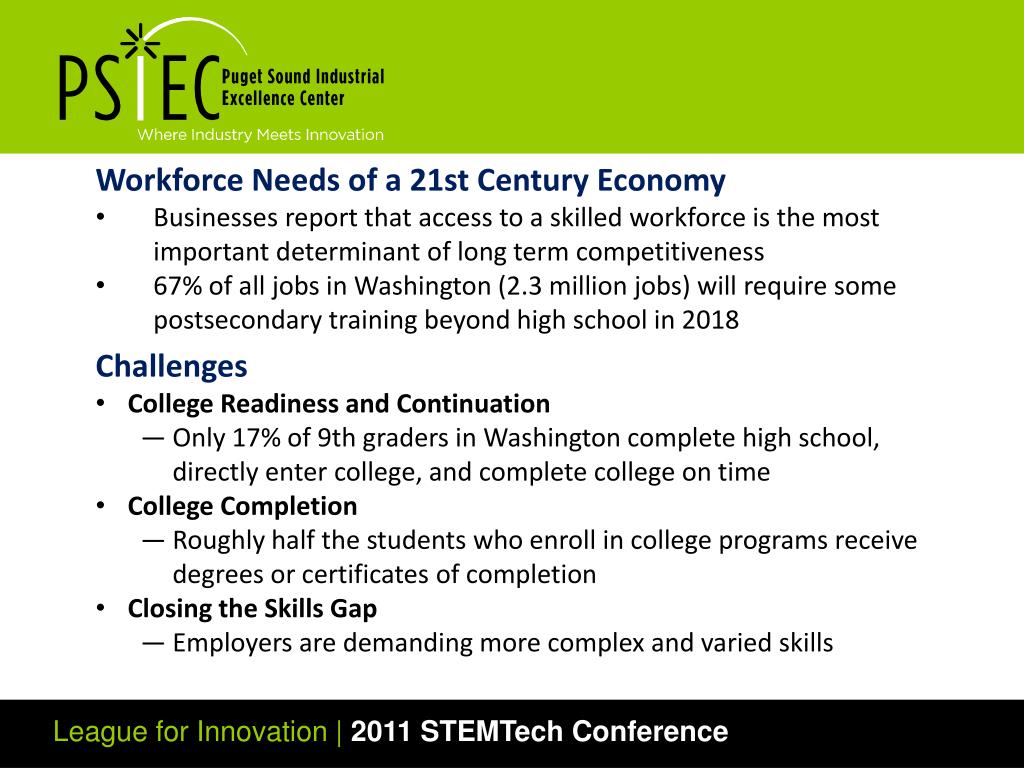 PSIEC Puget Sound Industrial Excellence Center
Where Industry Meets Innovation

Workforce Needs of a 21st Century Economy
• Businesses report that access to a skilled workforce is the most important determinant of long term competitiveness
• 67% of all jobs in Washington (2.3 million jobs) will require some postsecondary training beyond high school in 2018

Challenges
• College Readiness and Continuation
— Only 17% of 9th graders in Washington complete high school, directly enter college, and complete college on time
• College Completion
— Roughly half the students who enroll in college programs receive degrees or certificates of completion
• Closing the Skills Gap
— Employers are demanding more complex and varied skills

League for Innovation | 2011 STEMTech Conference